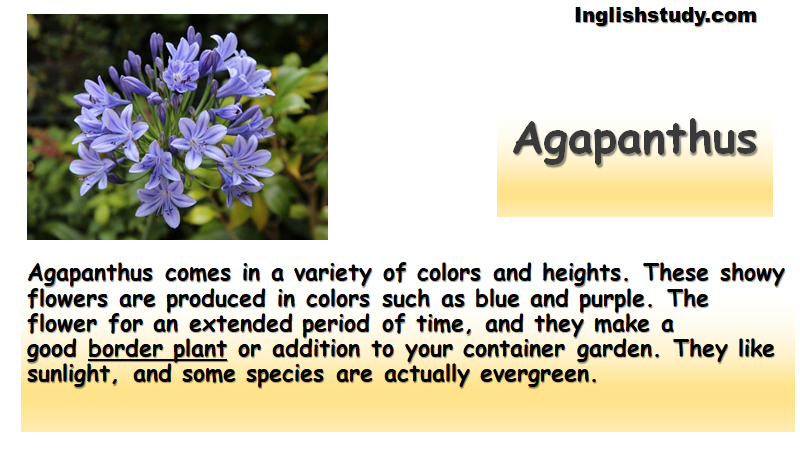 Inglishstudy.com

Agapanthus

Agapanthus comes in a variety of colors and heights. These showy flowers are produced in colors such as blue and purple. The flower for an extended period of time, and they make a good border plant or addition to your container garden. They like sunlight, and some species are actually evergreen.